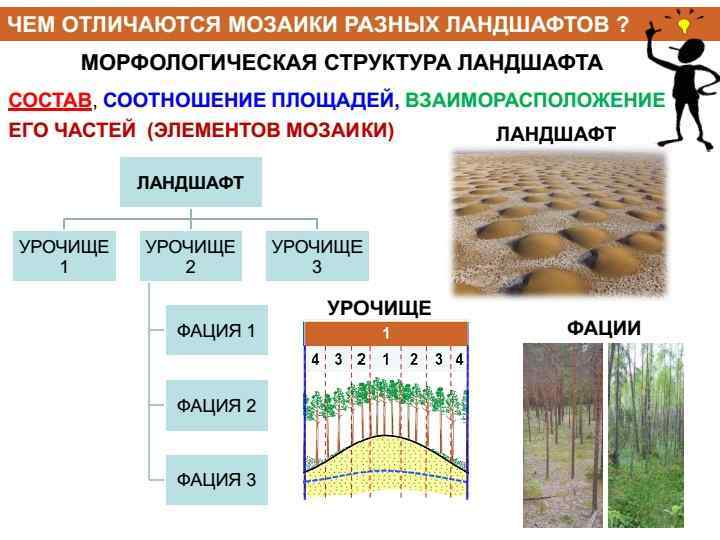 ЧЕМ ОТЛИЧАЮТСЯ МОЗАИКИ РАЗНЫХ ЛАНДШАФТОВ ?

МОРФОЛОГИЧЕСКАЯ СТРУКТУРА ЛАНДШАФТА

СОСТАВ, СООТНОШЕНИЕ ПЛОЩАДЕЙ, ВЗАИМОРАСПОЛОЖЕНИЕ ЕГО ЧАСТЕЙ (ЭЛЕМЕНТОВ МОЗАИКИ)

ЛАНДШАФТ

ЛАНДШАФТ

УРОЧИЩЕ 1

УРОЧИЩЕ 2

УРОЧИЩЕ 3

ФАЦИЯ 1

ФАЦИЯ 2

ФАЦИЯ 3

УРОЧИЩЕ

1

4 3 2 1 2 3 4

ФАЦИИ